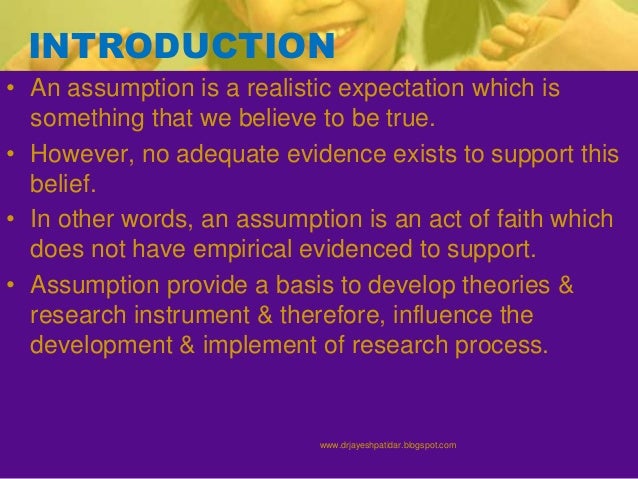 INTRODUCTION

• An assumption is a realistic expectation which is something that we believe to be true.

• However, no adequate evidence exists to support this belief.

• In other words, an assumption is an act of faith which does not have empirical evidenced to support.

• Assumption provide a basis to develop theories & research instrument & therefore, influence the development & implement of research process.

www.drjayeshpatidar.blogspot.com